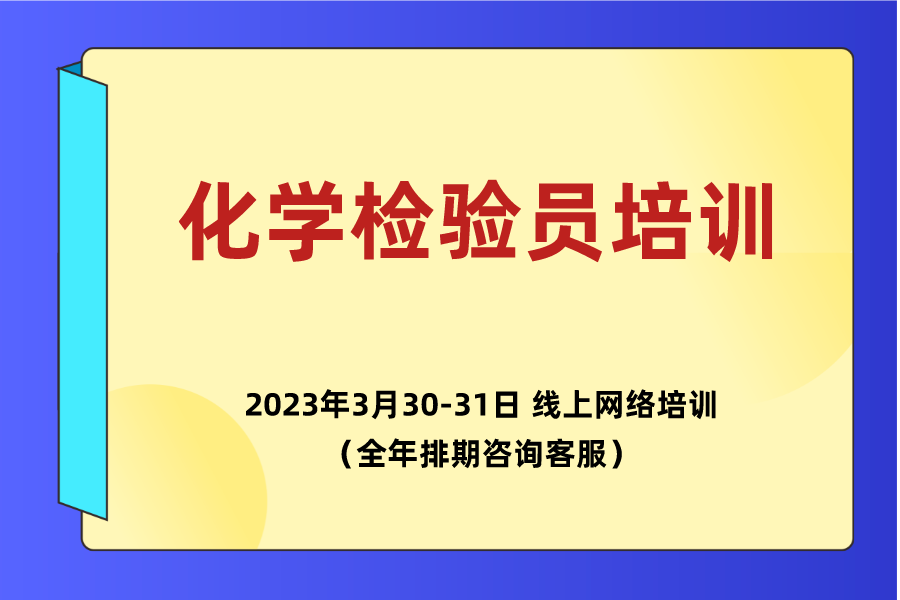 化学检验员培训

2023年3月30-31日 线上网络培训
（全年排期咨询客服）